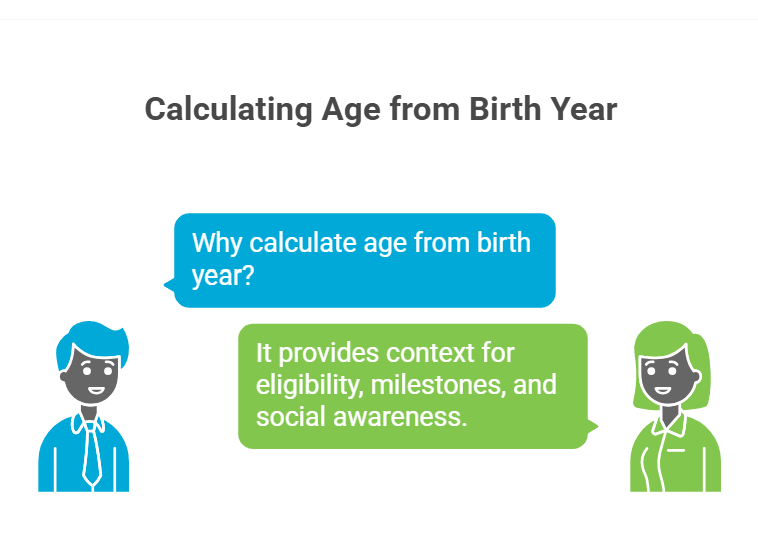 Calculating Age from Birth Year

Why calculate age from birth year?

It provides context for eligibility, milestones, and social awareness.